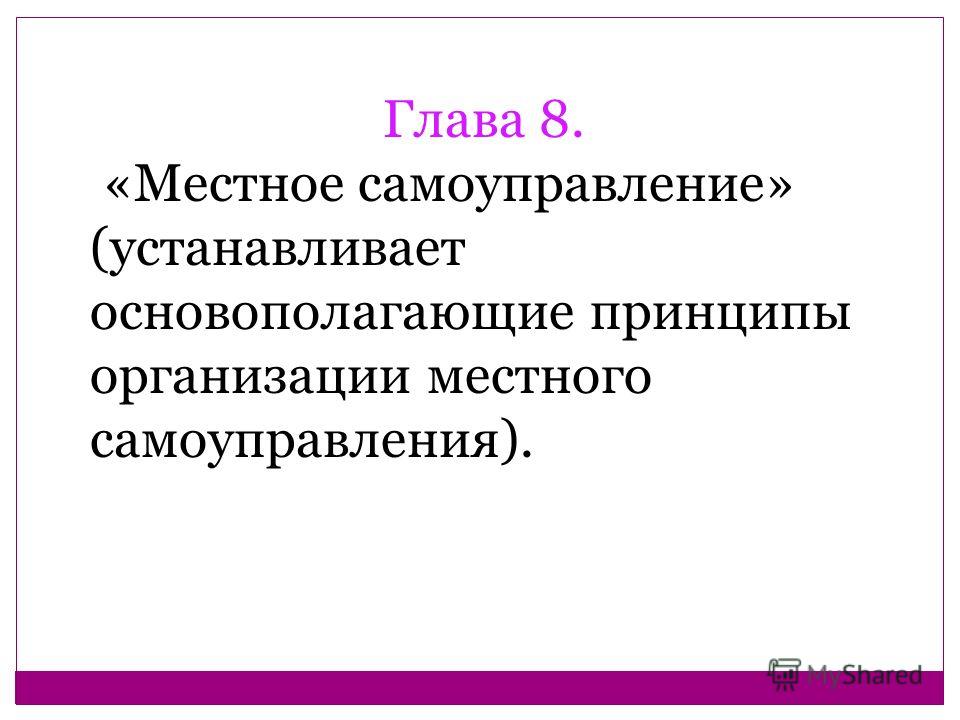 Глава 8.

«Местное самоуправление» (устанавливает основополагающие принципы организации местного самоуправления).

MyShared